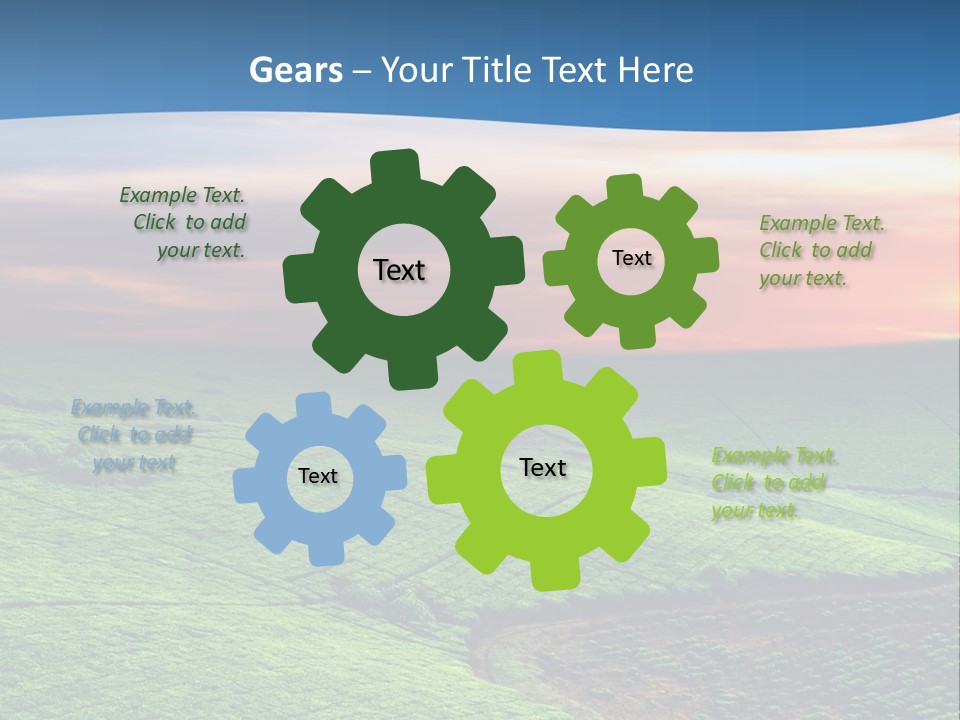 Gears – Your Title Text Here

Example Text. Click to add your text.

Text

Text

Example Text. Click to add your text.

Example Text. Click to add your text

Text

Text

Example Text. Click to add your text.